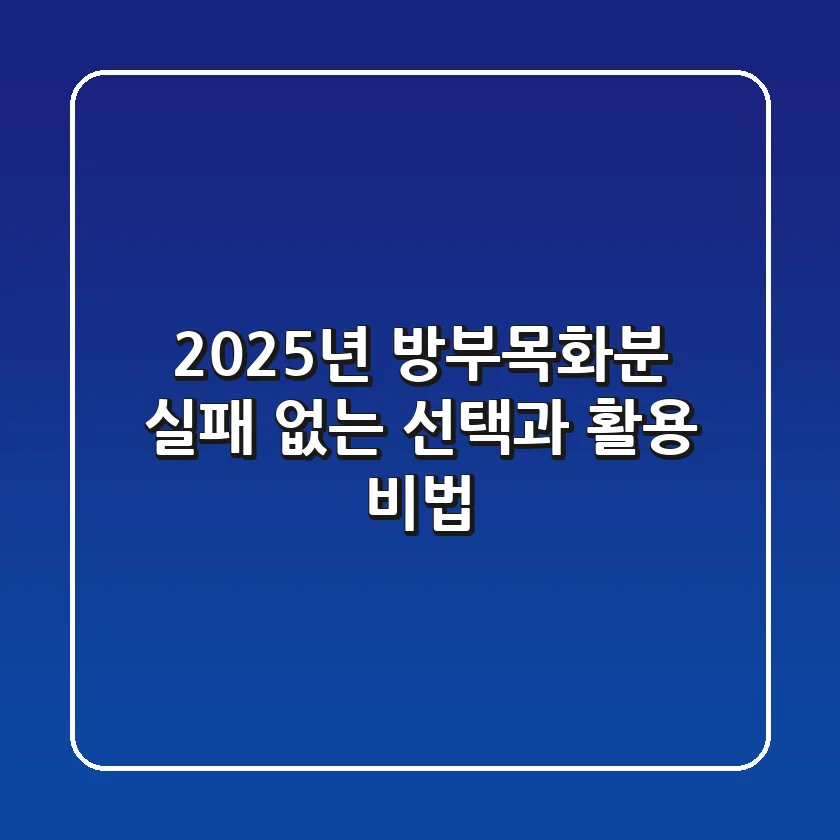 2025년 방부목화분 실패 없는 선택과 활용 비법